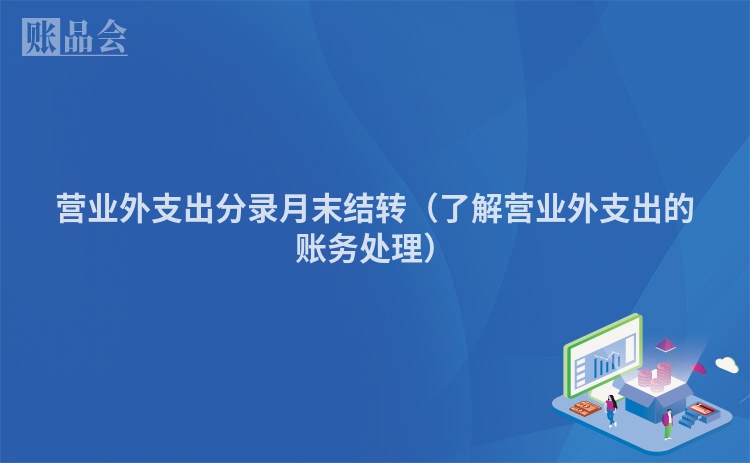 账品会

营业外支出分录月末结转（了解营业外支出的账务处理）